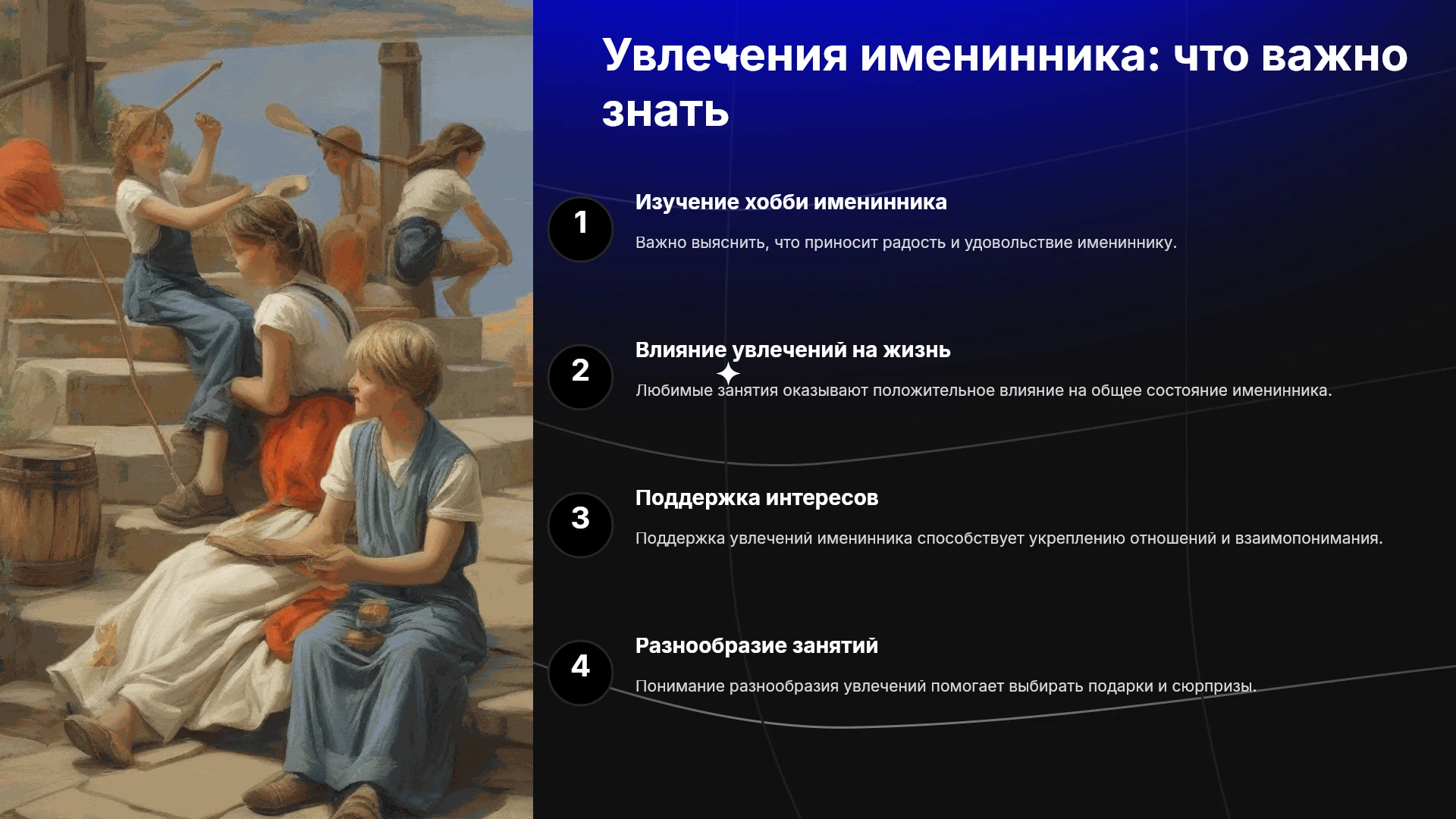 Увлечения именинника: что важно знать

1

Изучение хобби именинника

Важно выяснить, что приносит радость и удовольствие имениннику.

2

Влияние увлечений на жизнь

Любимые занятия оказывают положительное влияние на общее состояние именинника.

3

Поддержка интересов

Поддержка увлечений именинника способствует укреплению отношений и взаимопонимания.

4

Разнообразие занятий

Понимание разнообразия увлечений помогает выбирать подарки и сюрпризы.